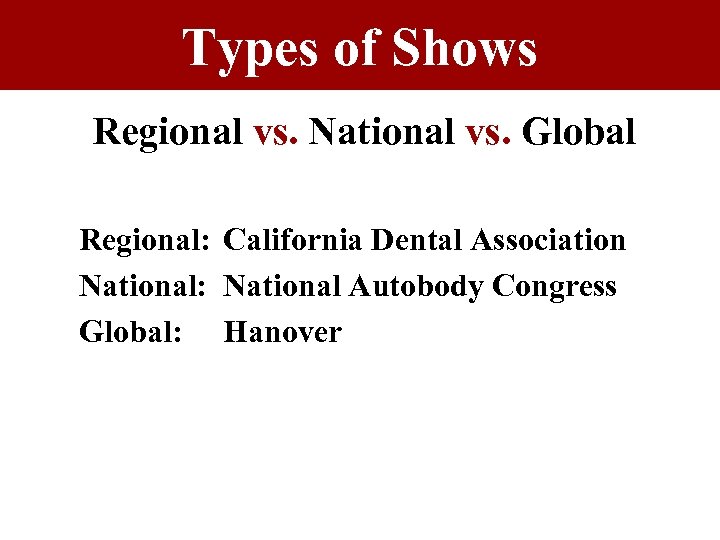 Types of Shows

Regional vs. National vs. Global

Regional: California Dental Association
National: National Autobody Congress
Global: Hanover